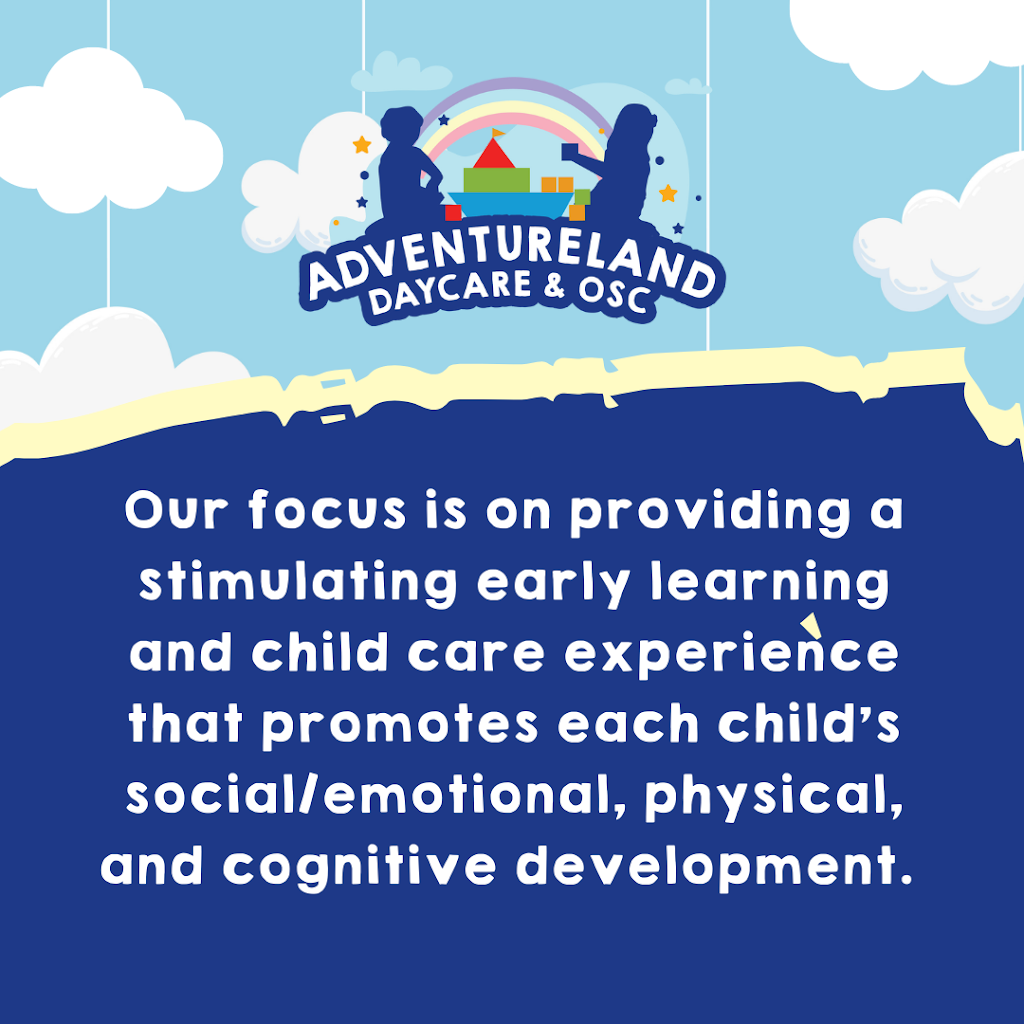 ADVENTURELAND
DAYCARE & OSC

Our focus is on providing a stimulating early learning and child care experience that promotes each child's social/emotional, physical, and cognitive development.